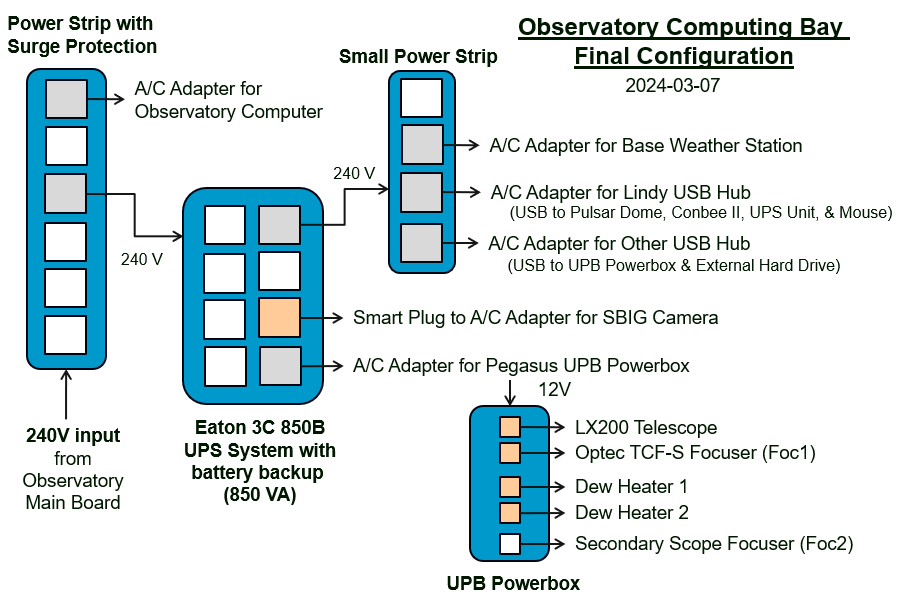 Observatory Computing Bay
Final Configuration
2024-03-07

Power Strip with Surge Protection

A/C Adapter for Observatory Computer

240 V

240V input from Observatory Main Board

Eaton 3C 850B UPS System with battery backup (850 VA)

240 V

Small Power Strip

A/C Adapter for Base Weather Station

A/C Adapter for Lindy USB Hub
(USB to Pulsar Dome, Conbee II, UPS Unit, & Mouse)

A/C Adapter for Other USB Hub
(USB to UPB Powerbox & External Hard Drive)

Smart Plug to A/C Adapter for SBIG Camera

A/C Adapter for Pegasus UPB Powerbox

12V

LX200 Telescope

Optec TCF-S Focuser (Foc1)

Dew Heater 1

Dew Heater 2

Secondary Scope Focuser (Foc2)

UPB Powerbox